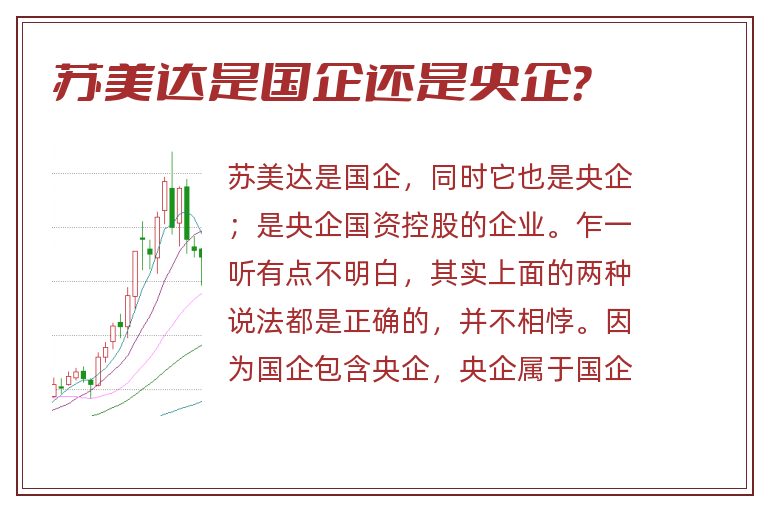 苏美达是国企还是央企?

苏美达是国企，同时它也是央企；是央企国资控股的企业。乍一听有点不明白，其实上面的两种说法都是正确的，并不相悖。因为国企包含央企，央企属于国企